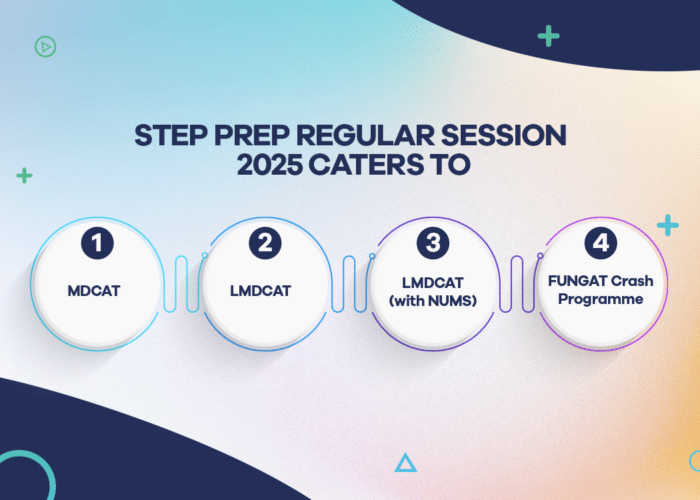 STEP PREP REGULAR SESSION 2025 CATERS TO

1
MDCAT

2
LMDCAT

3
LMDCAT (with NUMS)

4
FUNGAT Crash Programme